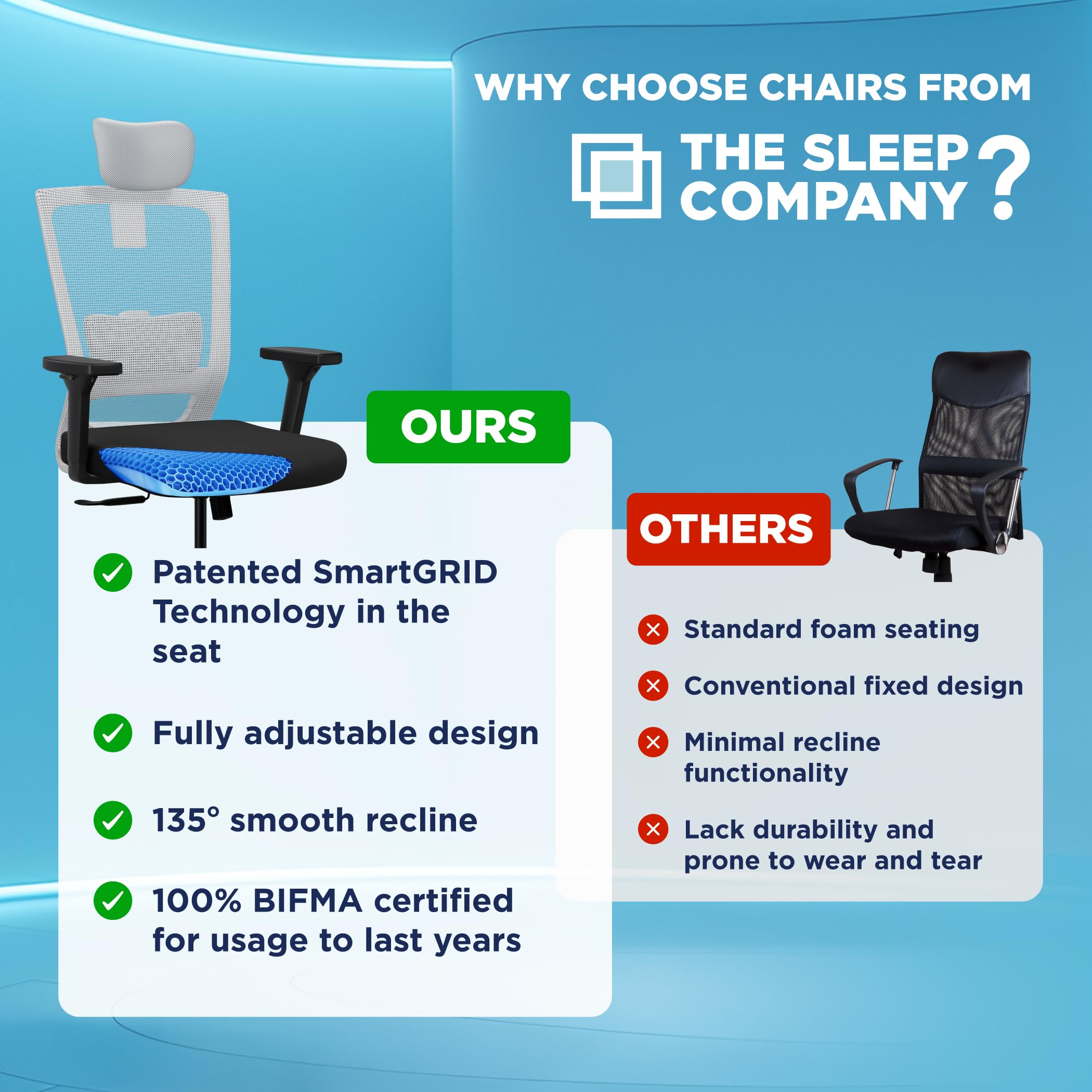 WHY CHOOSE CHAIRS FROM

THE SLEEP COMPANY ?

OURS

Patented SmartGRID Technology in the seat

Fully adjustable design

135° smooth recline

100% BIFMA certified for usage to last years

OTHERS

Standard foam seating

Conventional fixed design

Minimal recline functionality

Lack durability and prone to wear and tear